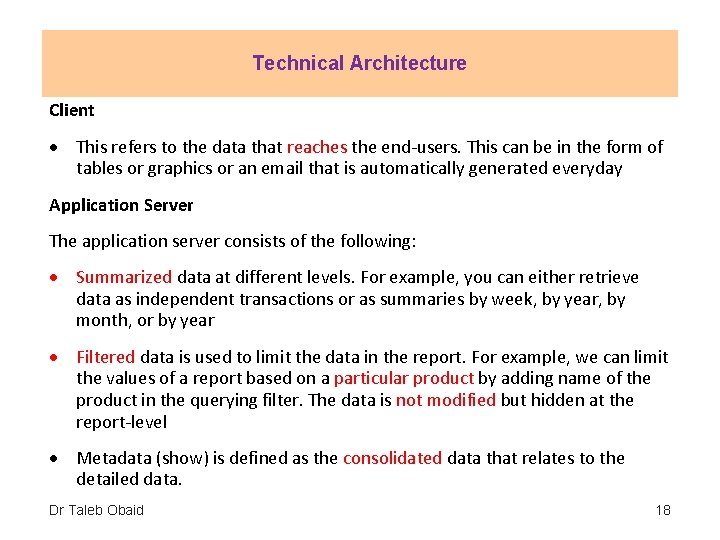 Technical Architecture

Client

• This refers to the data that reaches the end-users. This can be in the form of tables or graphics or an email that is automatically generated everyday

Application Server

The application server consists of the following:

• Summarized data at different levels. For example, you can either retrieve data as independent transactions or as summaries by week, by year, by month, or by year

• Filtered data is used to limit the data in the report. For example, we can limit the values of a report based on a particular product by adding name of the product in the querying filter. The data is not modified but hidden at the report-level

• Metadata (show) is defined as the consolidated data that relates to the detailed data.

Dr Taleb Obaid

18